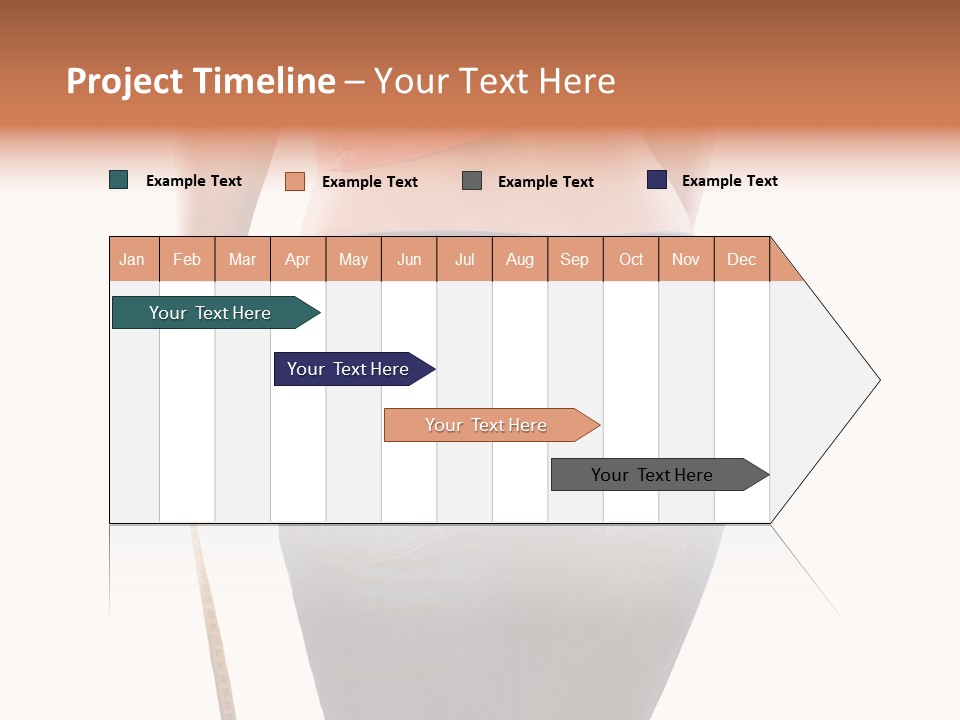 Project Timeline – Your Text Here

Example Text Example Text Example Text Example Text

| Jan | Feb | Mar | Apr | May | Jun | Jul | Aug | Sep | Oct | Nov | Dec |
|---|---|---|---|---|---|---|---|---|---|---|---|

Your Text Here

Your Text Here

Your Text Here

Your Text Here